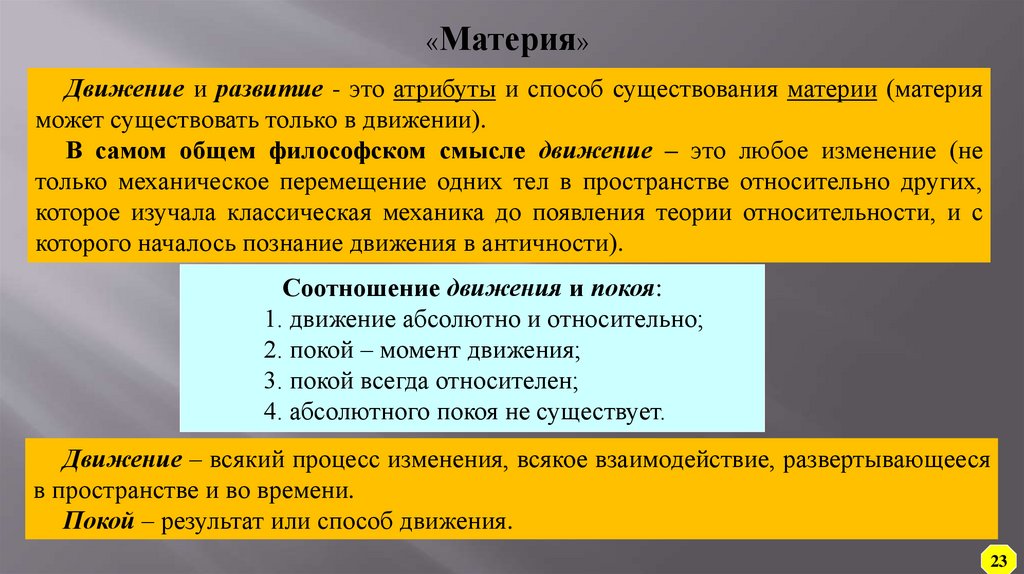 «Материя»

Движение и развитие - это атрибуты и способ существования материи (материя может существовать только в движении).

В самом общем философском смысле движение – это любое изменение (не только механическое перемещение одних тел в пространстве относительно других, которое изучала классическая механика до появления теории относительности, и с которого началось познание движения в античности).

Соотношение движения и покоя:
1. движение абсолютно и относительно;
2. покой – момент движения;
3. покой всегда относителен;
4. абсолютного покоя не существует.

Движение – всякий процесс изменения, всякое взаимодействие, развертывающееся в пространстве и во времени.

Покой – результат или способ движения.

23